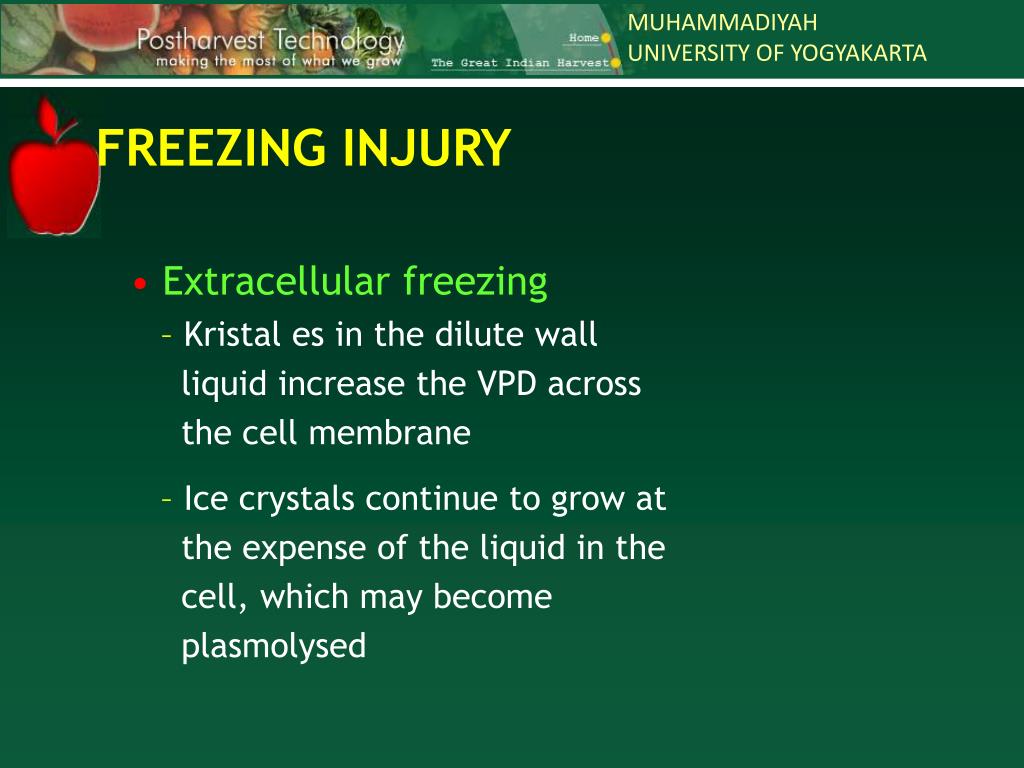 Postharvest Technology
making the most of what we grow

Home
The Great Indian Harvest

MUHAMMADIYAH
UNIVERSITY OF YOGYAKARTA

FREEZING INJURY

• Extracellular freezing
– Kristal es in the dilute wall liquid increase the VPD across the cell membrane

– Ice crystals continue to grow at the expense of the liquid in the cell, which may become plasmolysed